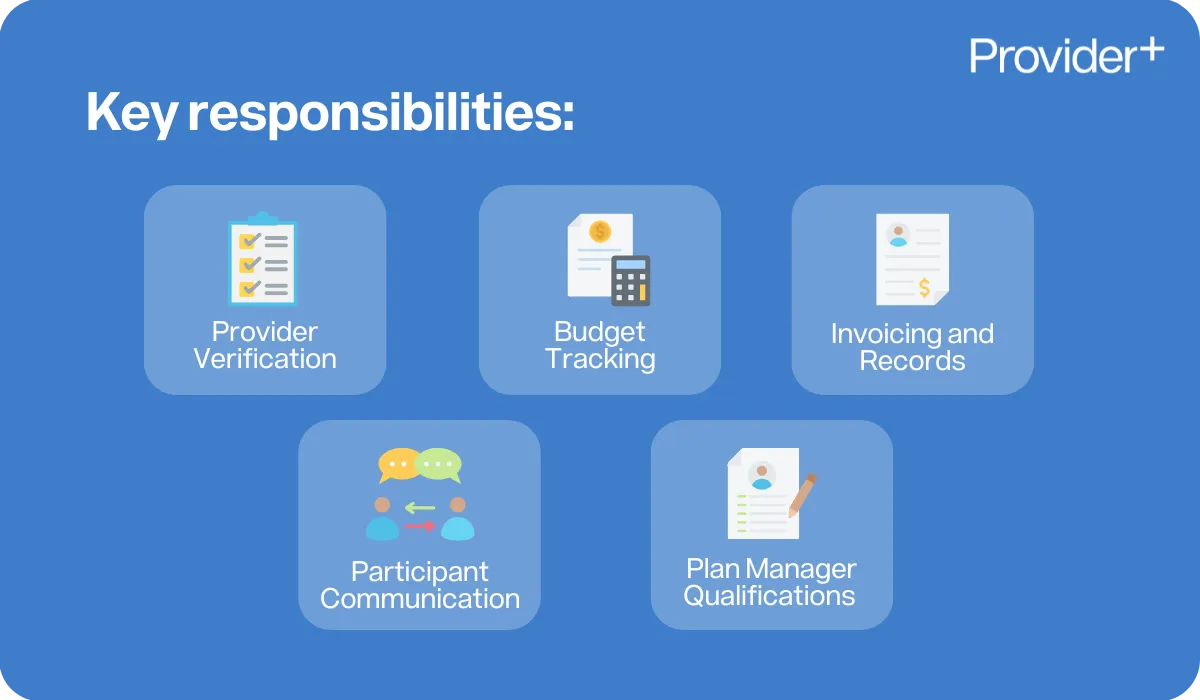 Provider+

Key responsibilities:

Provider Verification

Budget Tracking

Invoicing and Records

Participant Communication

Plan Manager Qualifications